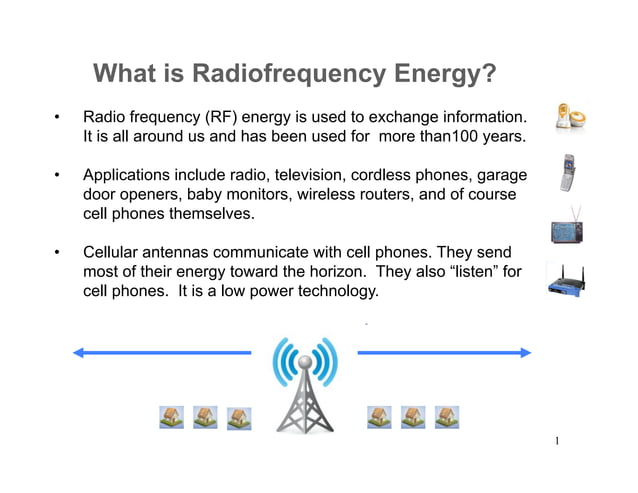 What is Radiofrequency Energy?

• Radio frequency (RF) energy is used to exchange information. It is all around us and has been used for more than100 years.

• Applications include radio, television, cordless phones, garage door openers, baby monitors, wireless routers, and of course cell phones themselves.

• Cellular antennas communicate with cell phones. They send most of their energy toward the horizon. They also “listen” for cell phones. It is a low power technology.

1